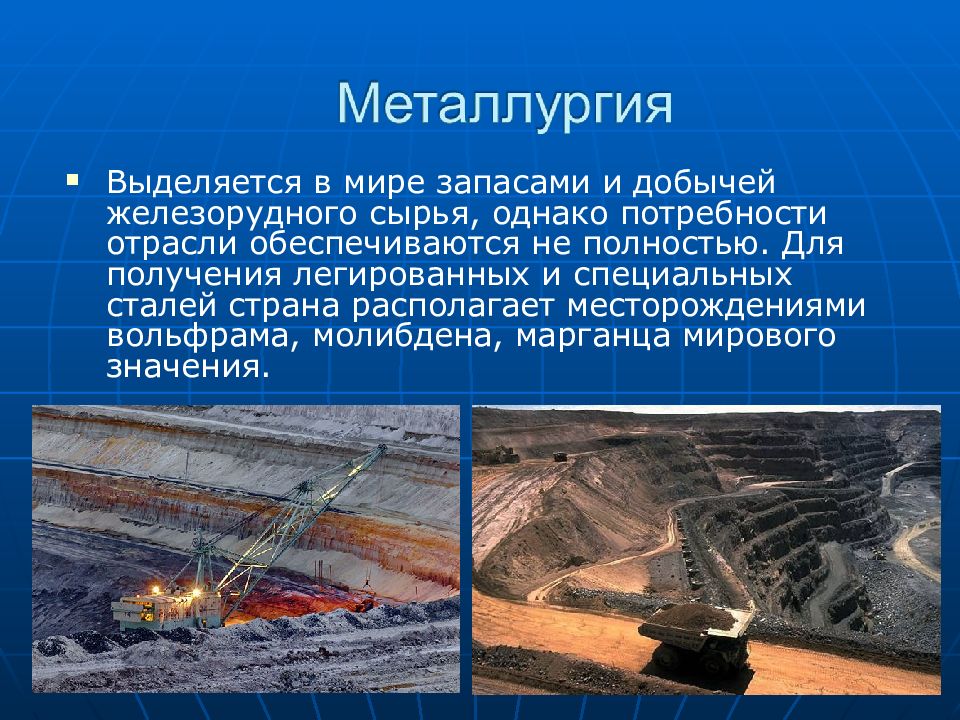 Металлургия

Выделяется в мире запасами и добычей железорудного сырья, однако потребности отрасли обеспечиваются не полностью. Для получения легированных и специальных сталей страна располагает месторождениями вольфрама, молибдена, марганца мирового значения.